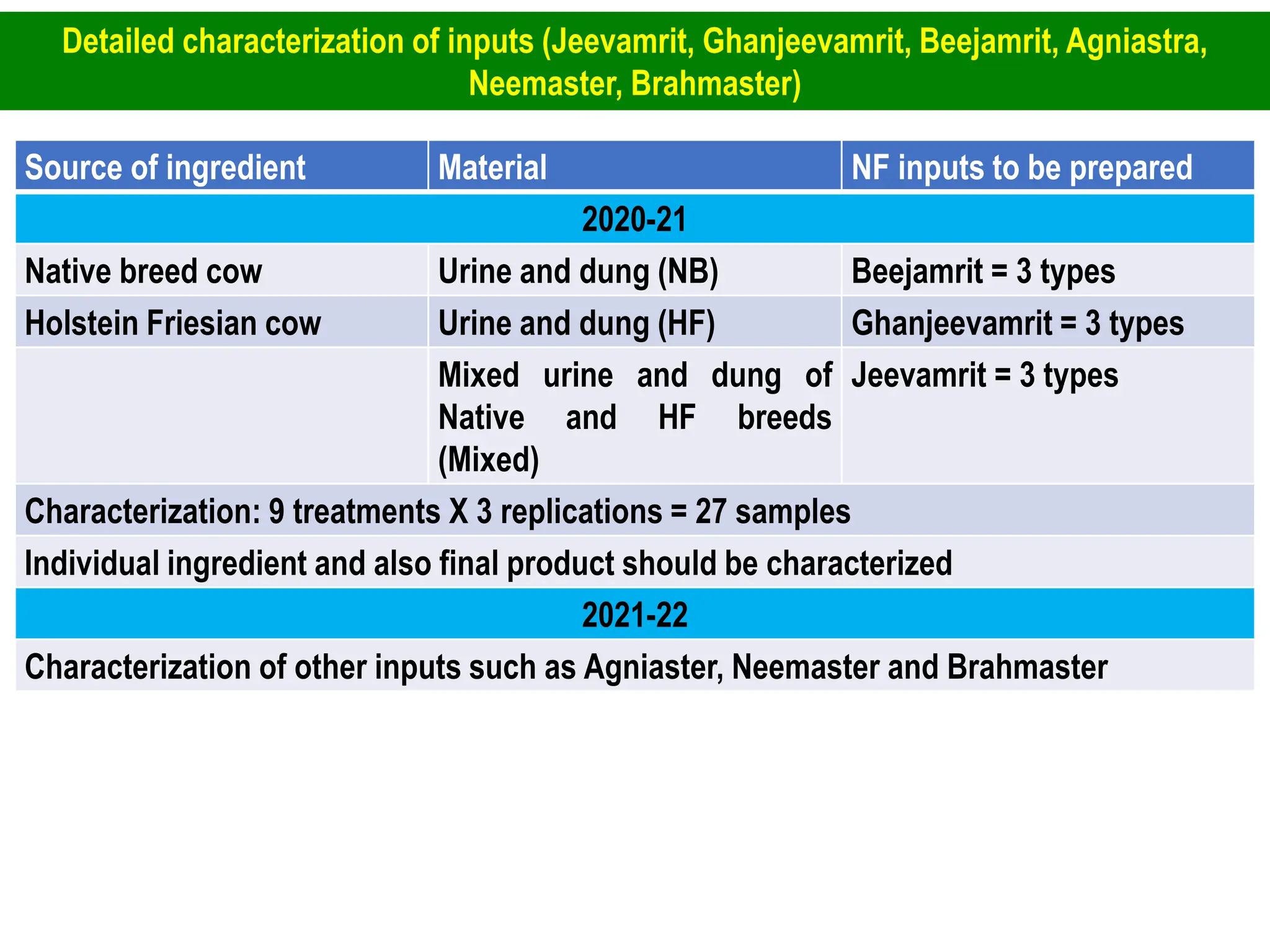 Detailed characterization of inputs (Jeevamrit, Ghanjeevamrit, Beejamrit, Agniastra, Neemaster, Brahmaster)

| Source of ingredient | Material | NF inputs to be prepared |
|---|---|---|
| 2020-21 | | |
| Native breed cow | Urine and dung (NB) | Beejamrit = 3 types |
| Holstein Friesian cow | Urine and dung (HF) | Ghanjeevamrit = 3 types |
| | Mixed urine and dung of Native and HF breeds (Mixed) | Jeevamrit = 3 types |
| Characterization: 9 treatments X 3 replications = 27 samples | | |
| Individual ingredient and also final product should be characterized | | |
| 2021-22 | | |
| Characterization of other inputs such as Agniaster, Neemaster and Brahmaster | | |